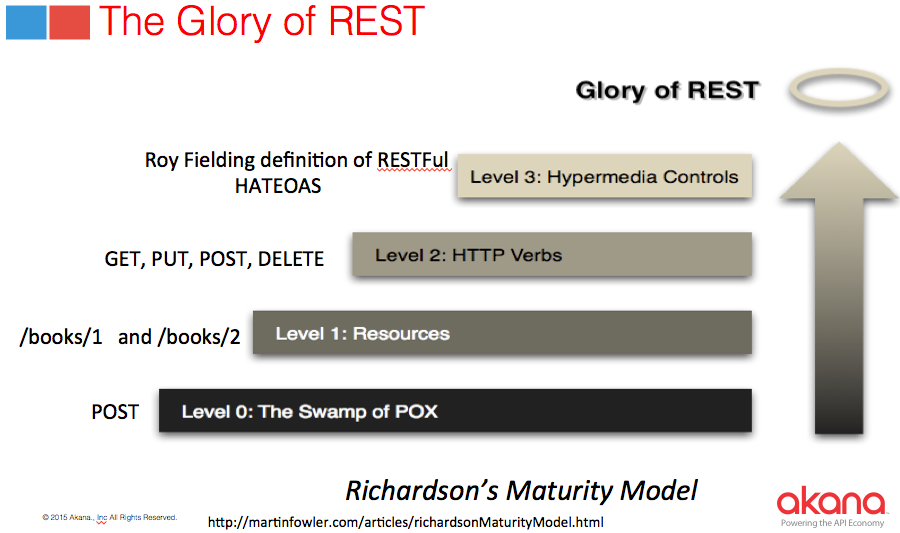 The Glory of REST

Glory of REST

Roy Fielding definition of RESTFul HATEOAS

Level 3: Hypermedia Controls

GET, PUT, POST, DELETE

Level 2: HTTP Verbs

/books/1 and /books/2

Level 1: Resources

POST

Level 0: The Swamp of POX

Richardson's Maturity Model

© 2015 Akana., Inc All Rights Reserved.

http://martinfowler.com/articles/richardsonMaturityModel.html

akana
Powering the API Economy